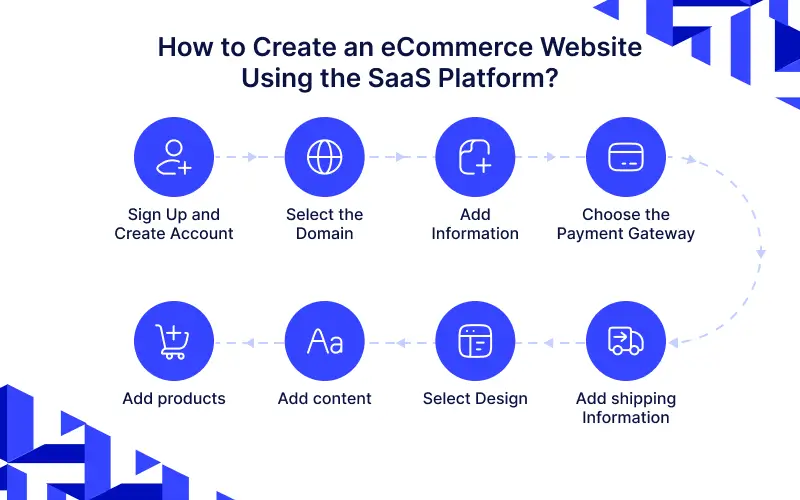 How to Create an eCommerce Website Using the SaaS Platform?

Sign Up and Create Account

Select the Domain

Add Information

Choose the Payment Gateway

Add shipping Information

Select Design

Aa

Add content

Add products